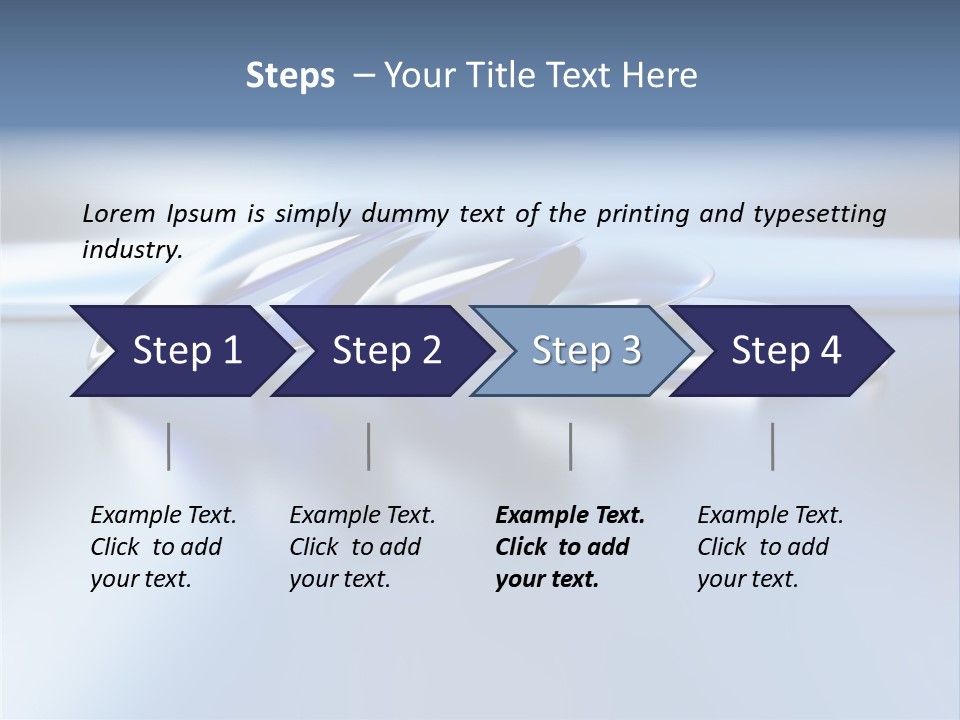 Steps – Your Title Text Here

Lorem Ipsum is simply dummy text of the printing and typesetting industry.

Step 1

Step 2

Step 3

Step 4

Example Text. Click to add your text.

Example Text. Click to add your text.

Example Text. Click to add your text.

Example Text. Click to add your text.